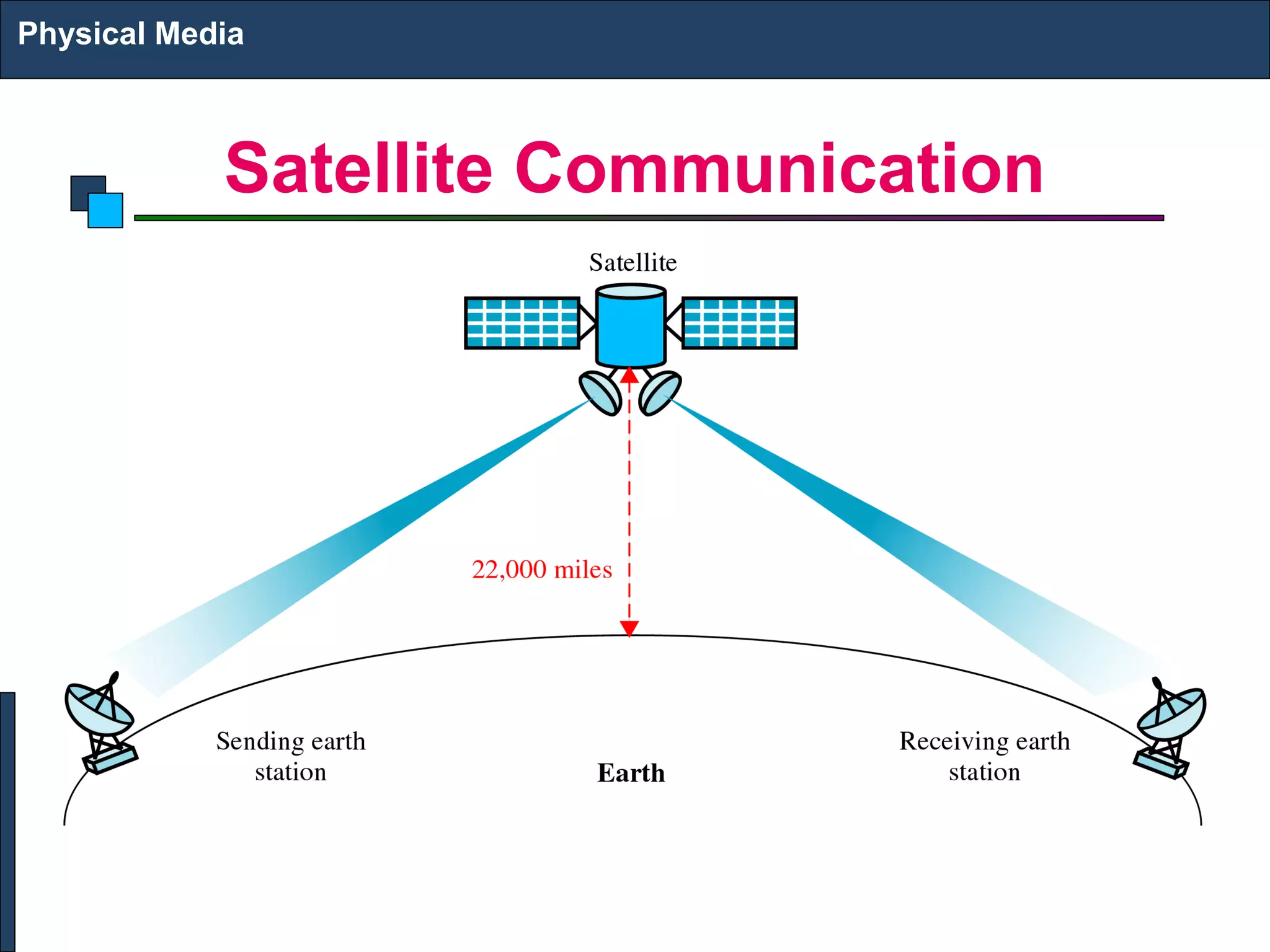 Physical Media

Satellite Communication

Satellite

22,000 miles

Sending earth station

Earth

Receiving earth station